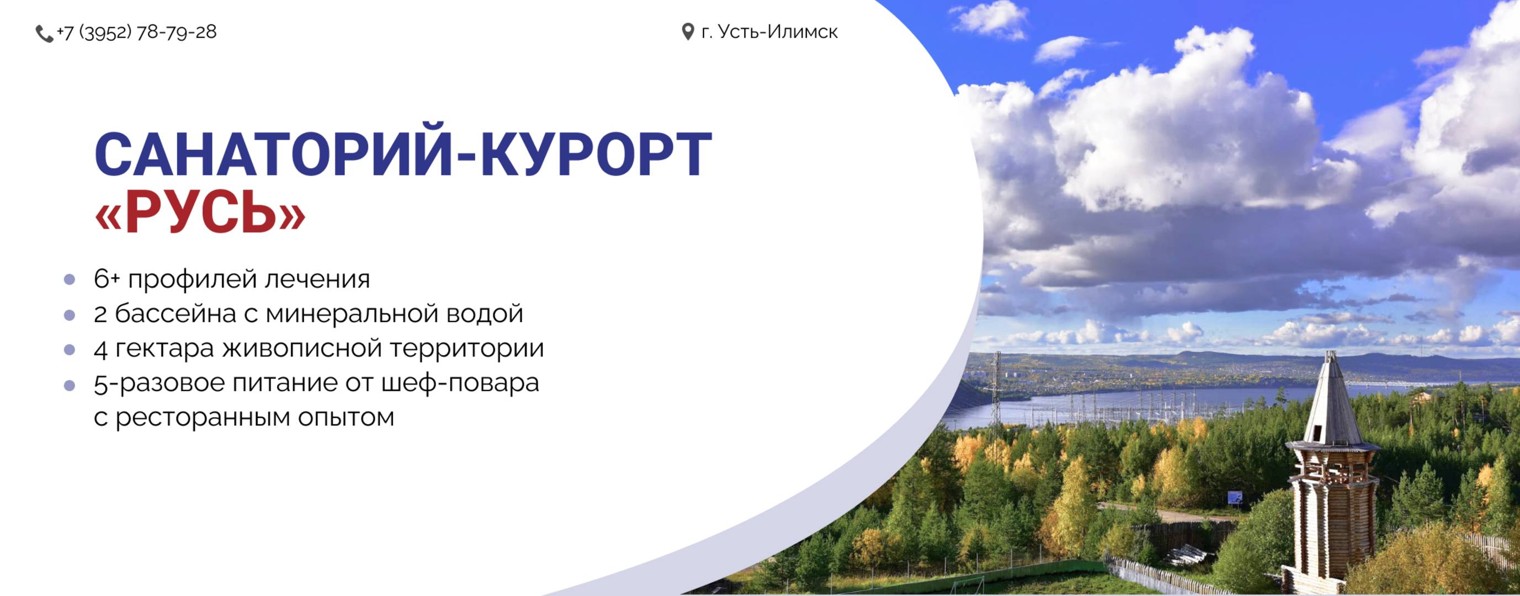 +7 (3952) 78-79-28

г. Усть-Илимск

САНАТОРИЙ-КУРОРТ «РУСЬ»

- 6+ профилей лечения
- 2 бассейна с минеральной водой
- 4 гектара живописной территории
- 5-разовое питание от шеф-повара с ресторанным опытом